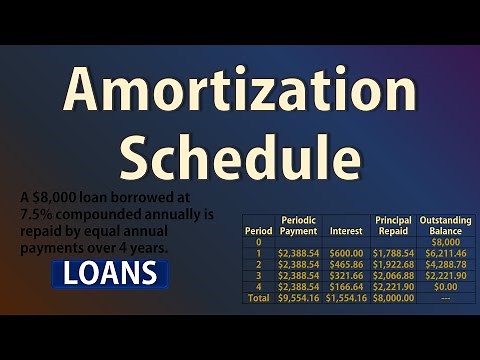 Amortization Schedule

A \$8,000 loan borrowed at 7.5% compounded annually is repaid by equal annual payments over 4 years.

LOANS

| Period | Periodic Payment | Interest | Principal Repaid | Outstanding Balance |
|---|---|---|---|---|
| 0 | | | | \$8,000 |
| 1 | \$2,388.54 | \$600.00 | \$1,788.54 | \$6,211.46 |
| 2 | \$2,388.54 | \$465.86 | \$1,922.68 | \$4,288.78 |
| 3 | \$2,388.54 | \$321.66 | \$2,066.88 | \$2,221.90 |
| 4 | \$2,388.54 | \$166.64 | \$2,221.90 | \$0.00 |
| Total | \$9,554.16 | \$1,554.16 | \$8,000.00 | --- |